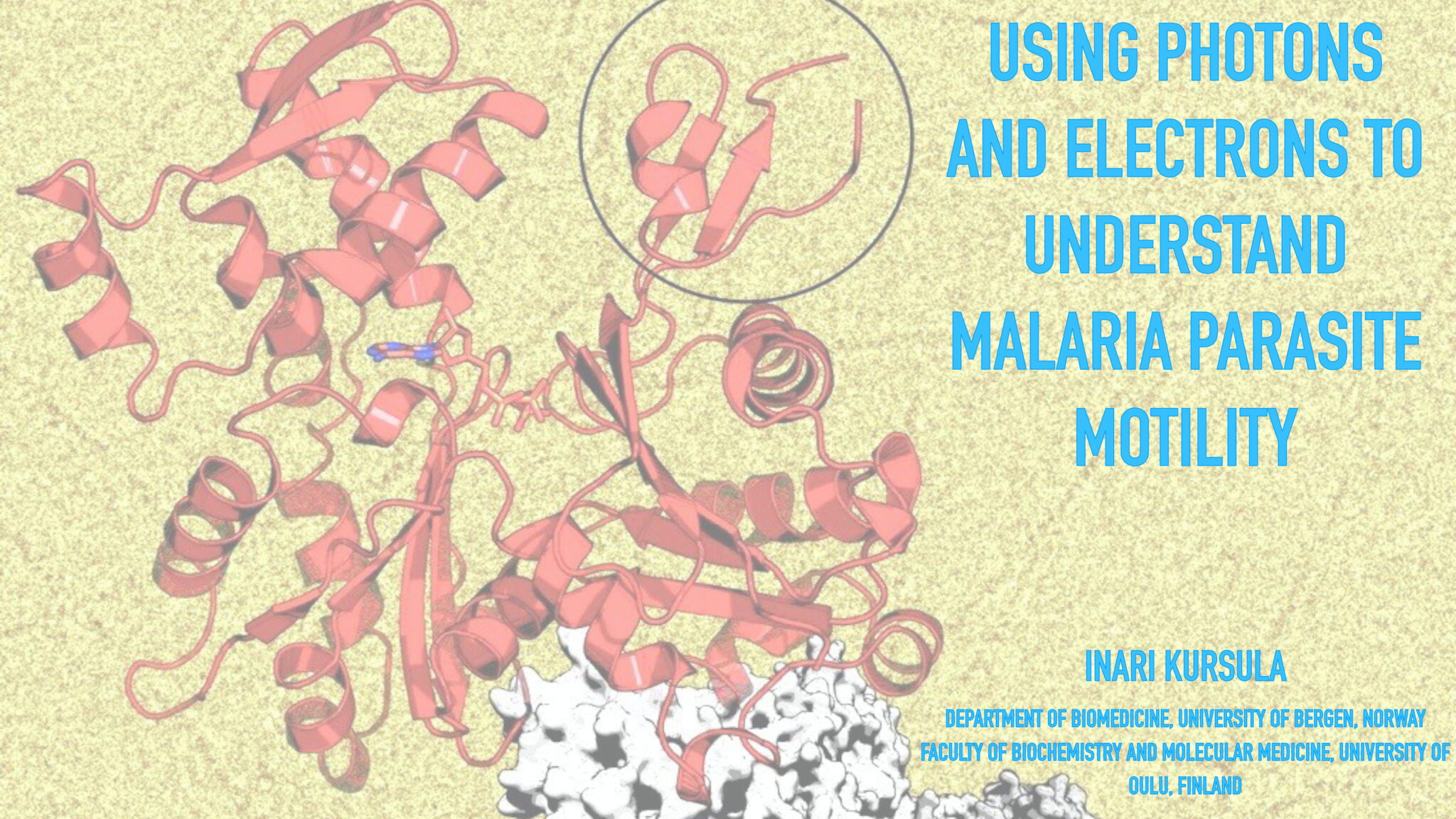 USING PHOTONS AND ELECTRONS TO UNDERSTAND MALARIA PARASITE MOTILITY

INARI KURSULA

DEPARTMENT OF BIOMEDICINE, UNIVERSITY OF BERGEN, NORWAY
FACULTY OF BIOCHEMISTRY AND MOLECULAR MEDICINE, UNIVERSITY OF OULU, FINLAND